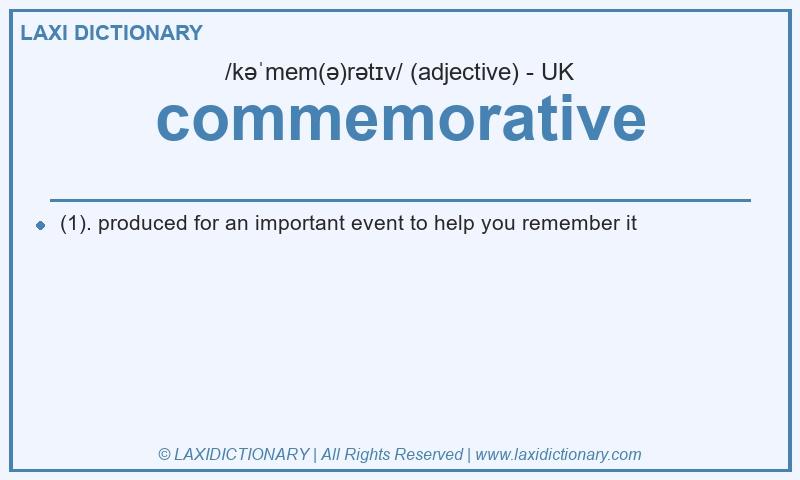 LAXI DICTIONARY

/kəˈmem(ə)rətɪv/ (adjective) - UK

commemorative

(1). produced for an important event to help you remember it

© LAXIDICTIONARY | All Rights Reserved | www.laxidictionary.com